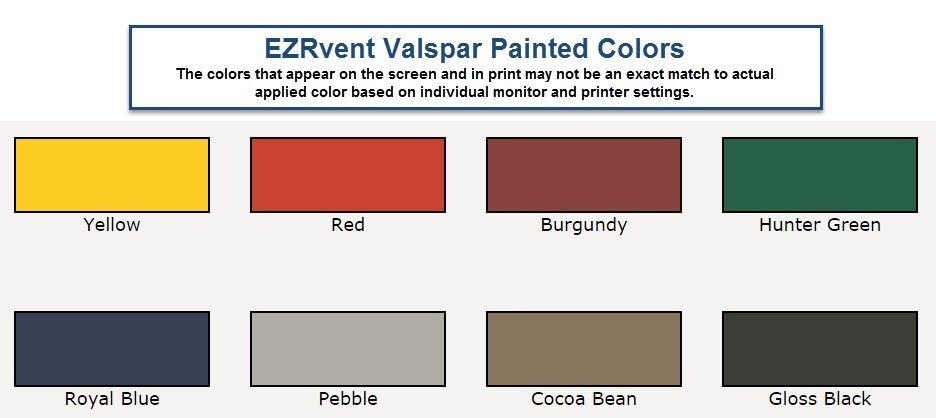 EZRvent Valspar Painted Colors
The colors that appear on the screen and in print may not be an exact match to actual applied color based on individual monitor and printer settings.

Yellow

Red

Burgundy

Hunter Green

Royal Blue

Pebble

Cocoa Bean

Gloss Black